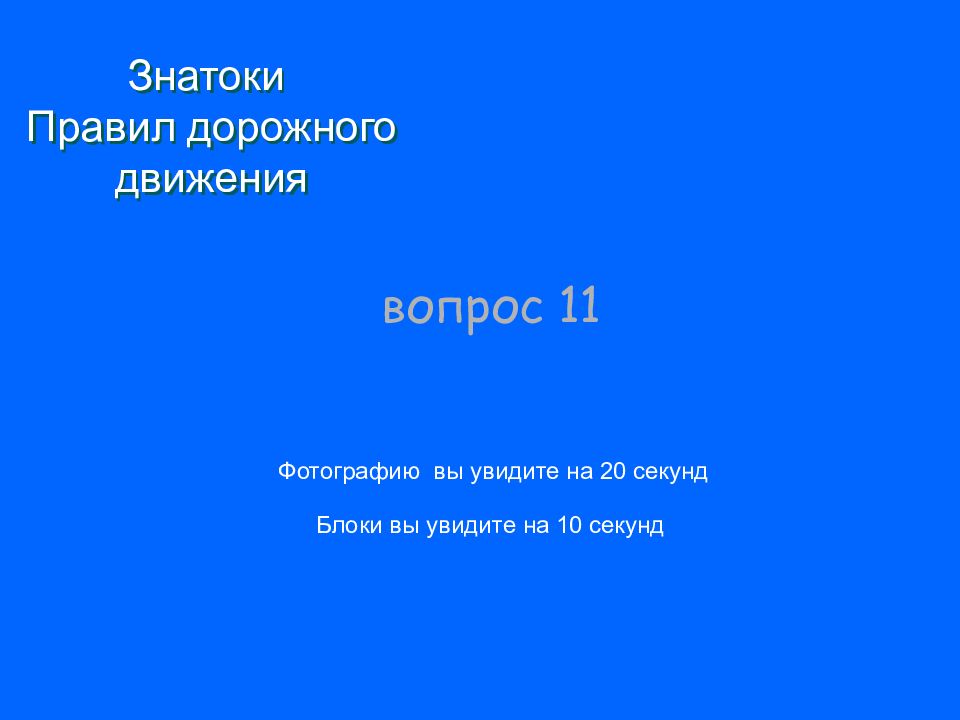 Знатоки
Правил дорожного
движения

вопрос 11

Фотографию вы увидите на 20 секунд

Блоки вы увидите на 10 секунд